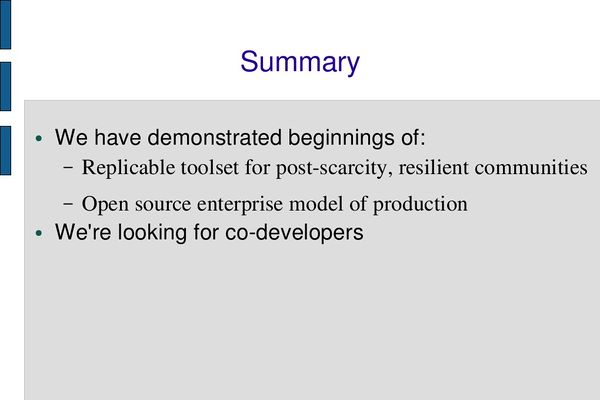 Summary

• We have demonstrated beginnings of:
  – Replicable toolset for post-scarcity, resilient communities
  – Open source enterprise model of production
• We're looking for co-developers